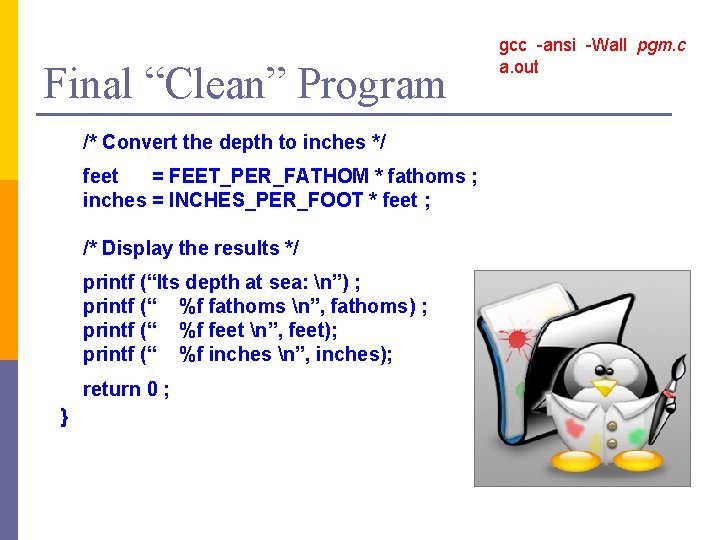 gcc -ansi -Wall pgm.c
a.out

Final “Clean” Program

/* Convert the depth to inches */

feet = FEET_PER_FATHOM * fathoms ;
inches = INCHES_PER_FOOT * feet ;

/* Display the results */

printf (“Its depth at sea: \n”) ;
printf (“ %f fathoms \n”, fathoms) ;
printf (“ %f feet \n”, feet);
printf (“ %f inches \n”, inches);

return 0 ;
}